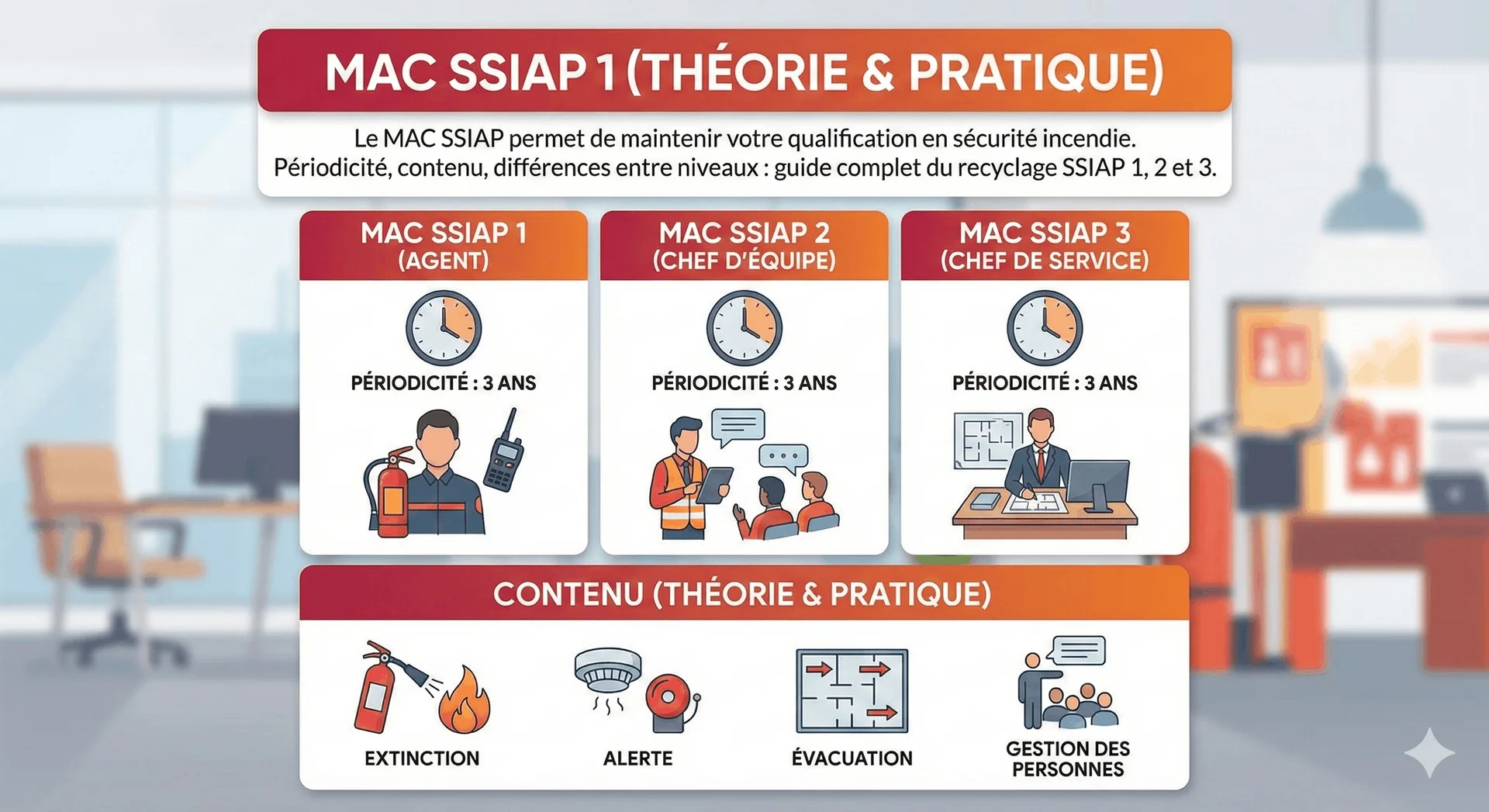 MAC SSIAP 1 (THÉORIE & PRATIQUE)

Le MAC SSIAP permet de maintenir votre qualification en sécurité incendie. Périodicité, contenu, différences entre niveaux : guide complet du recyclage SSIAP 1, 2 et 3.

MAC SSIAP 1 (AGENT)

PÉRIODICITÉ : 3 ANS

MAC SSIAP 2 (CHEF D'ÉQUIPE)

PÉRIODICITÉ : 3 ANS

MAC SSIAP 3 (CHEF DE SERVICE)

PÉRIODICITÉ : 3 ANS

CONTENU (THÉORIE & PRATIQUE)

EXTINCTION

ALERTE

ÉVACUATION

GESTION DES PERSONNES